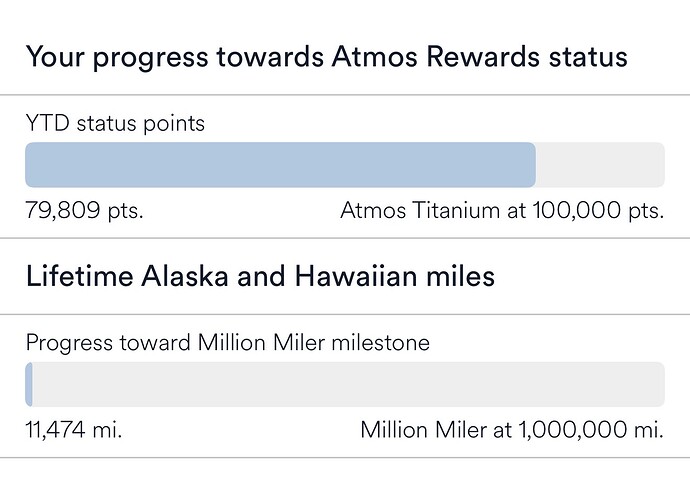 Your progress towards Atmos Rewards status

YTD status points

79,809 pts.

Atmos Titanium at 100,000 pts.

Lifetime Alaska and Hawaiian miles

Progress toward Million Miler milestone

11,474 mi.

Million Miler at 1,000,000 mi.